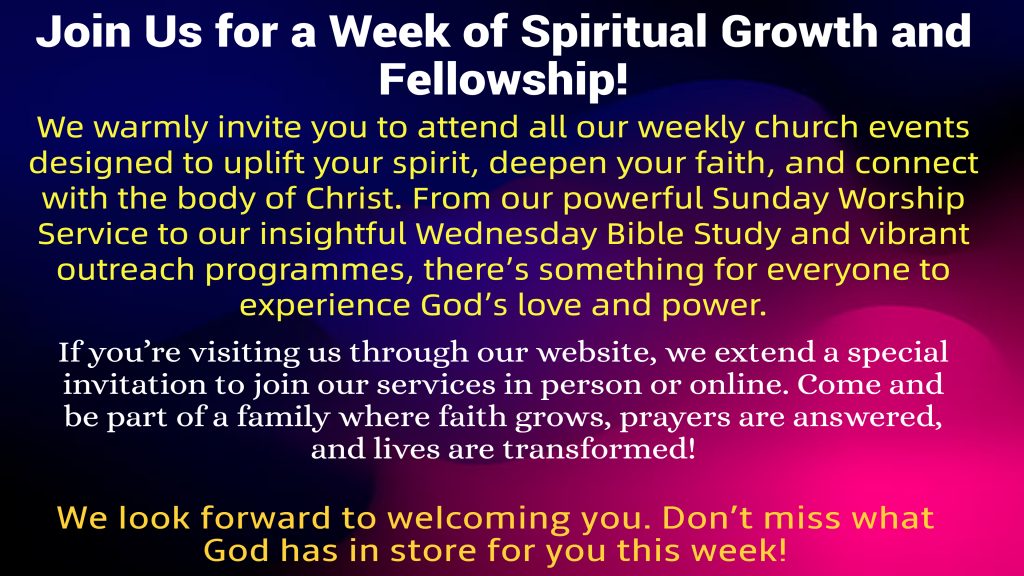 Join Us for a Week of Spiritual Growth and Fellowship!

We warmly invite you to attend all our weekly church events designed to uplift your spirit, deepen your faith, and connect with the body of Christ. From our powerful Sunday Worship Service to our insightful Wednesday Bible Study and vibrant outreach programmes, there's something for everyone to experience God's love and power.

If you're visiting us through our website, we extend a special invitation to join our services in person or online. Come and be part of a family where faith grows, prayers are answered, and lives are transformed!

We look forward to welcoming you. Don't miss what God has in store for you this week!